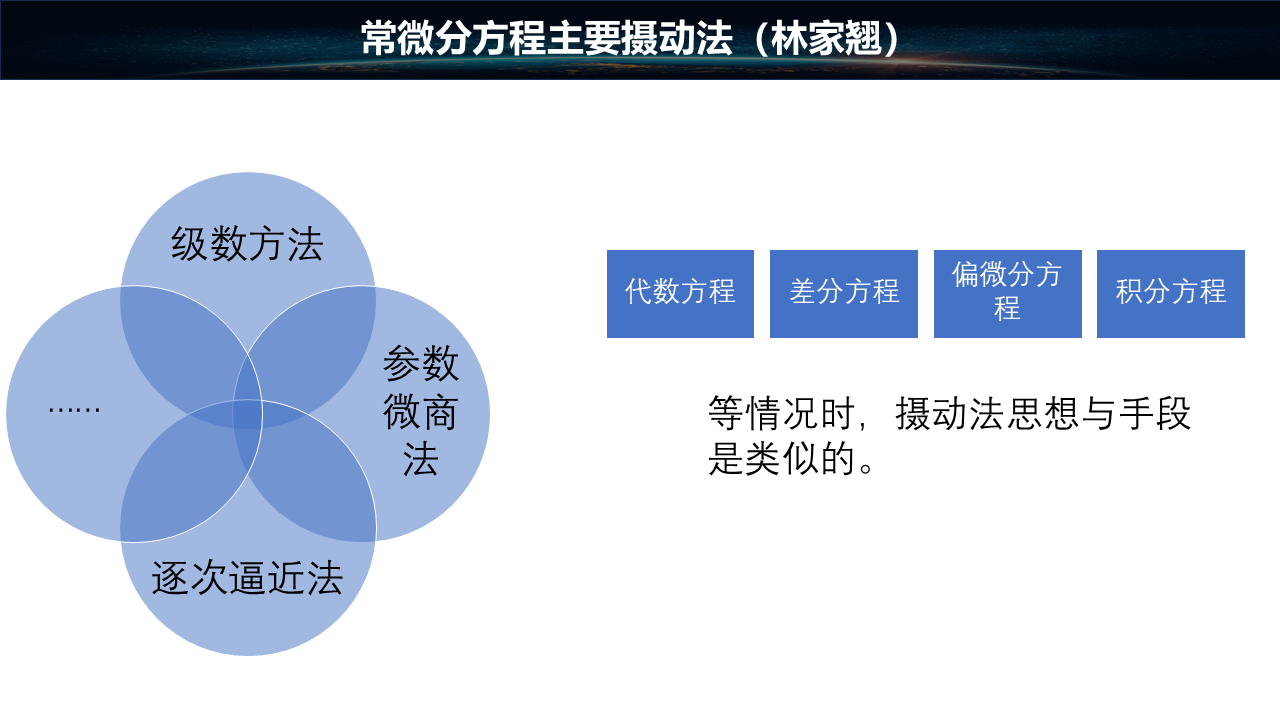 常微分方程主要摄动法（林家翘）

级数方法

……

参数微商法

逐次逼近法

代数方程

差分方程

偏微分方程

积分方程

等情况时，摄动法思想与手段是类似的。